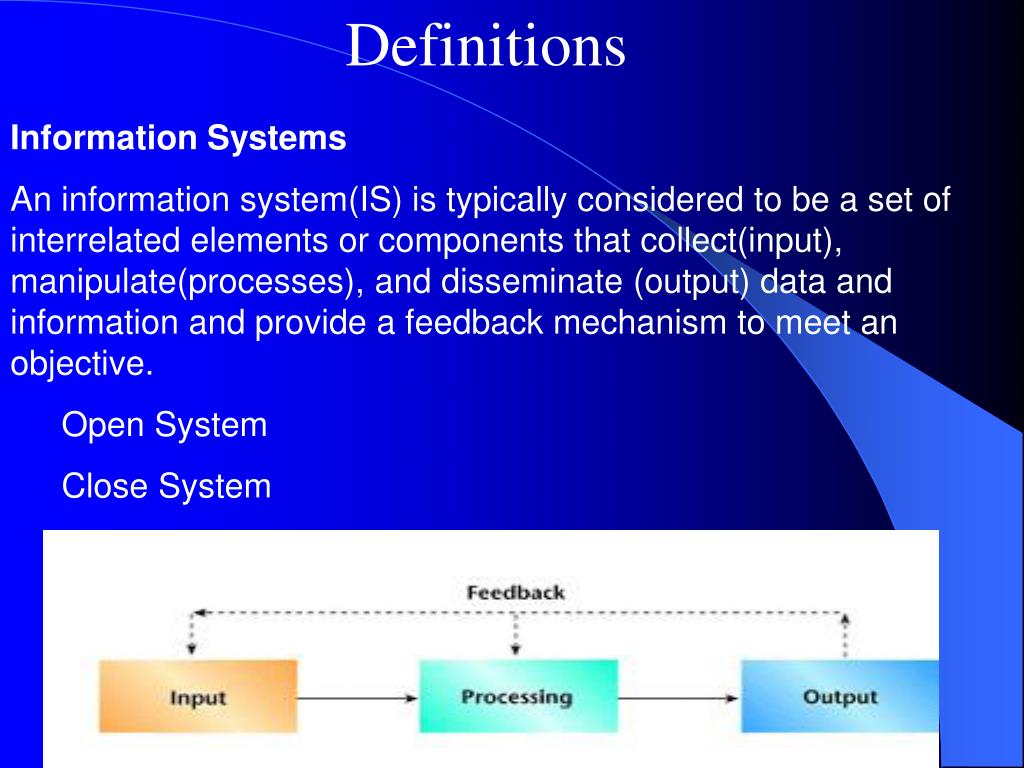 Definitions

Information Systems

An information system(IS) is typically considered to be a set of interrelated elements or components that collect(input), manipulate(processes), and disseminate (output) data and information and provide a feedback mechanism to meet an objective.

Open System

Close System

Feedback

Input

Processing

Output